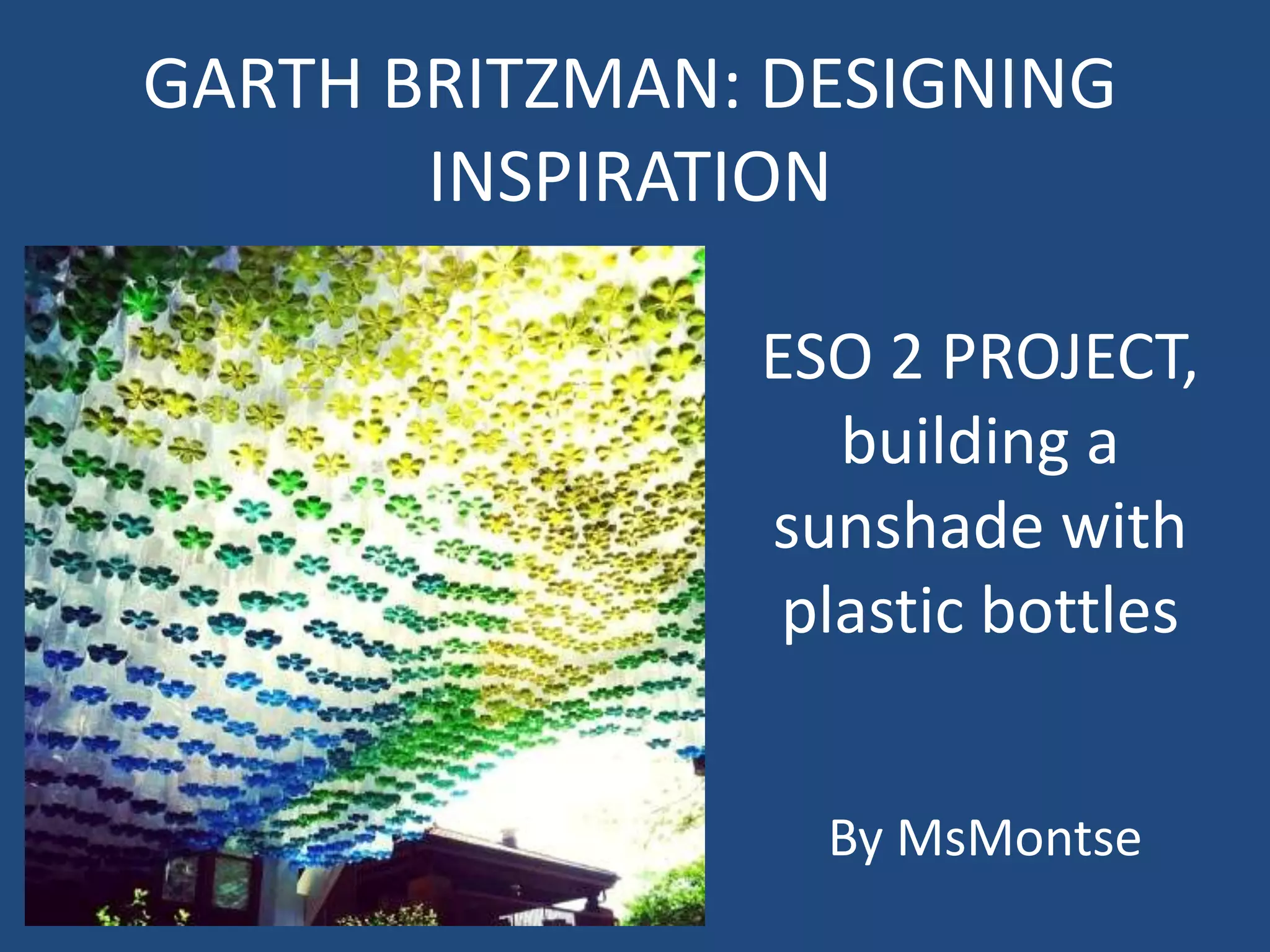 GARTH BRITZMAN: DESIGNING INSPIRATION

ESO 2 PROJECT, building a sunshade with plastic bottles

By MsMontse